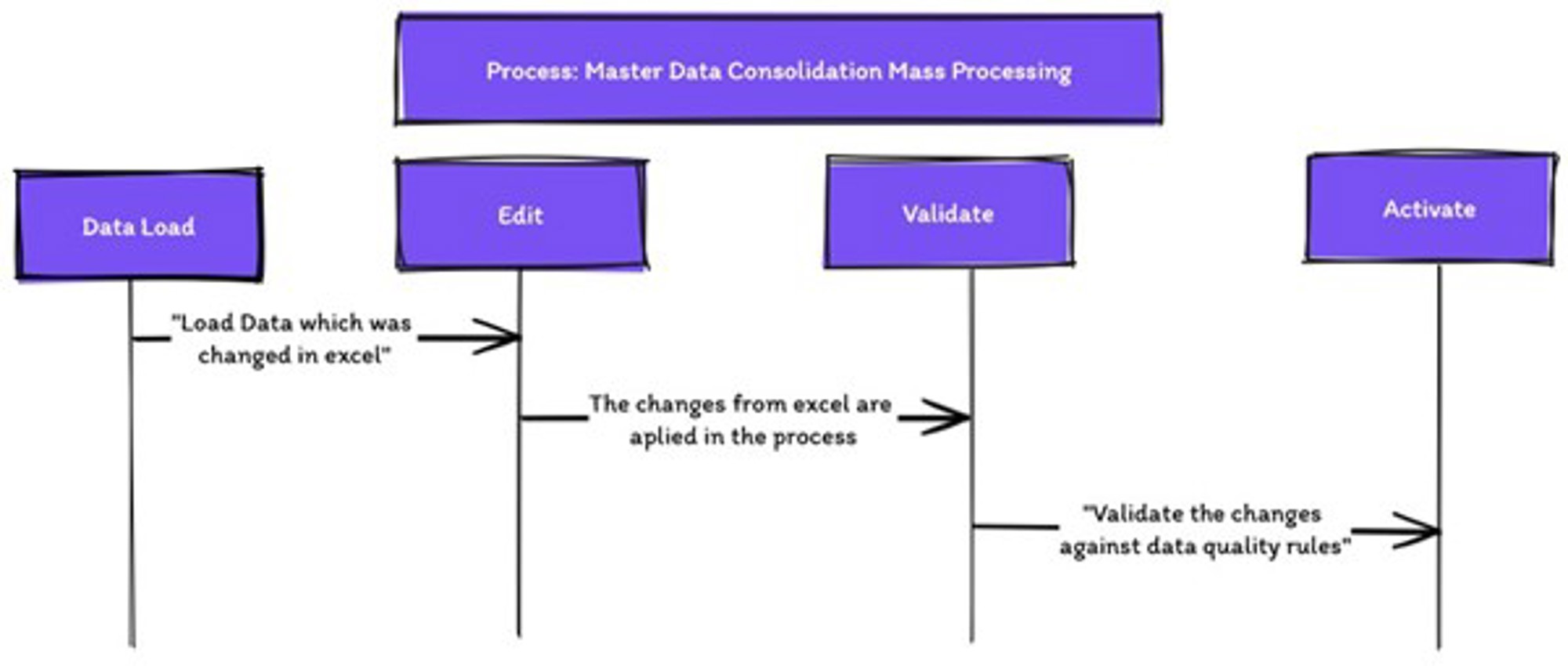 Process: Master Data Consolidation Mass Processing

Data Load

Edit

Validate

Activate

"Load Data which was changed in excel"

The changes from excel are aplied in the process

"Validate the changes against data quality rules"